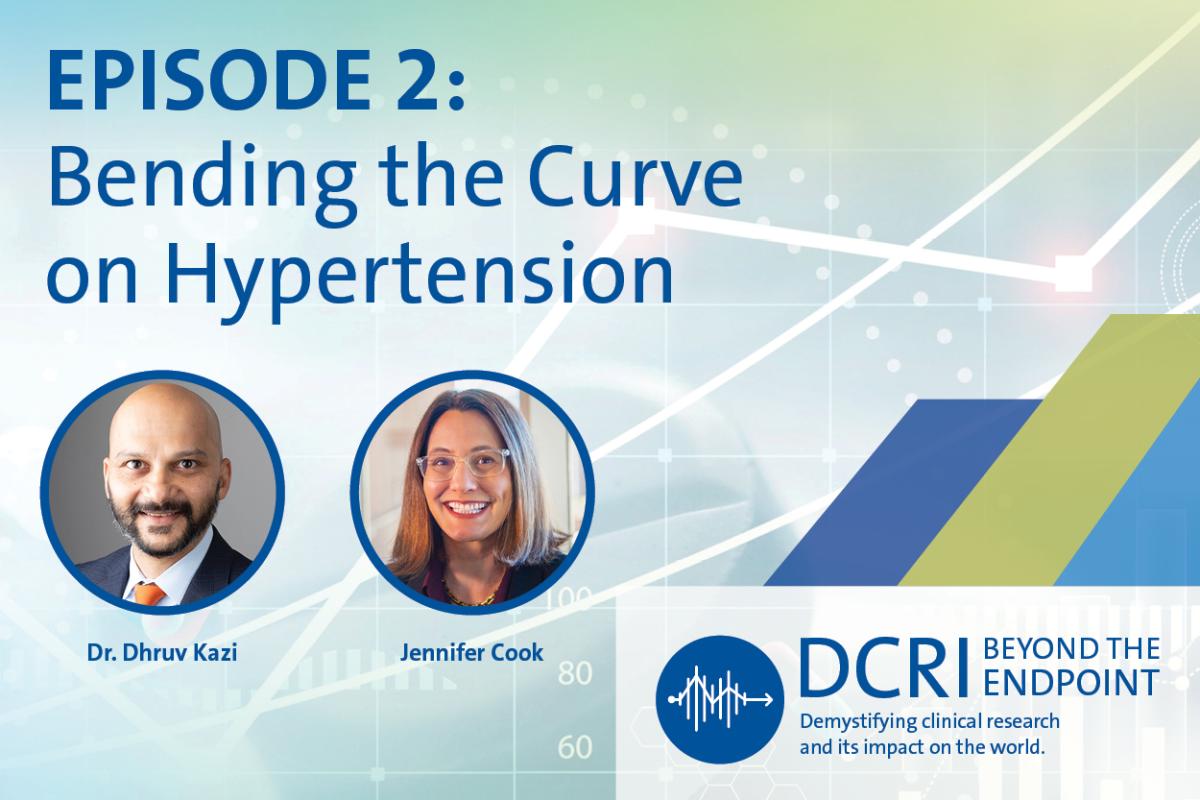 EPISODE 2:
Bending the Curve on Hypertension

Dr. Dhruv Kazi

Jennifer Cook

100
80
60

DCRI BEYOND THE ENDPOINT
Demystifying clinical research and its impact on the world.